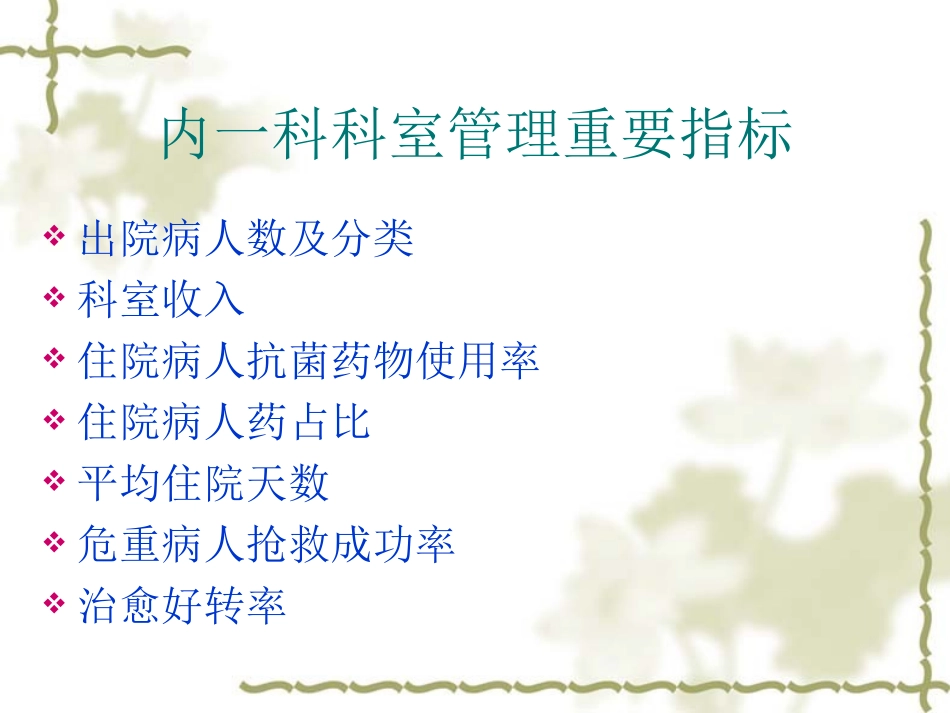 内一科科室管理重要指标

❖ 出院病人数及分类
❖ 科室收入
❖ 住院病人抗菌药物使用率
❖ 住院病人药占比
❖ 平均住院天数
❖ 危重病人抢救成功率
❖ 治愈好转率